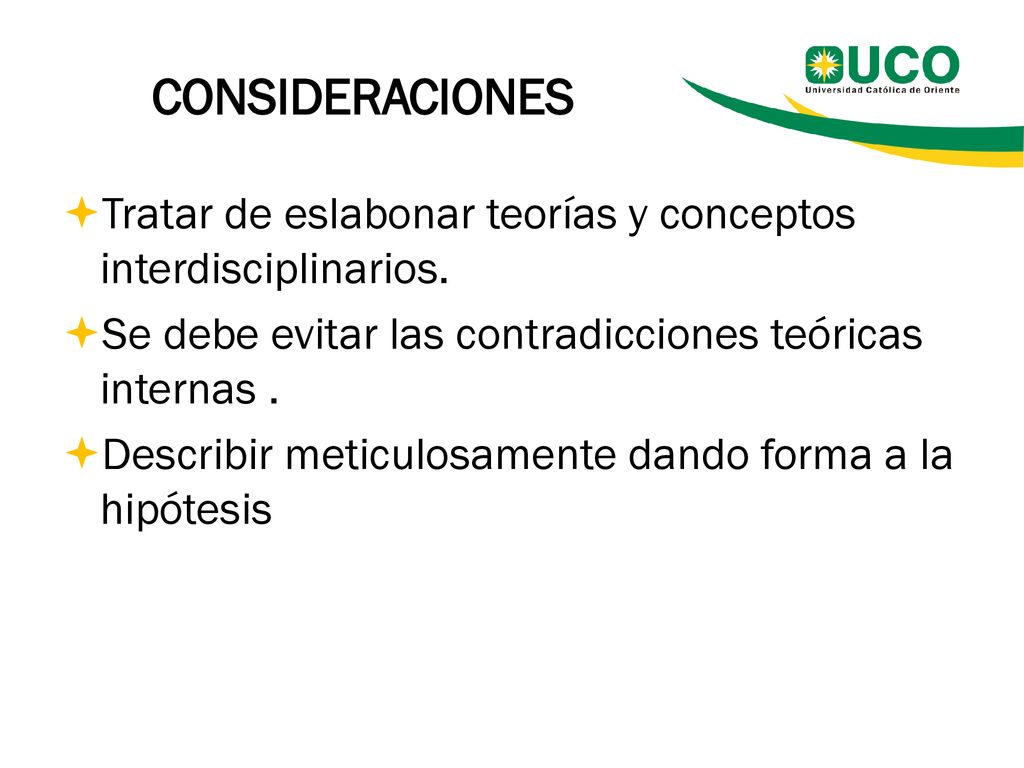 CONSIDERACIONES

UCO
Universidad Católica de Oriente

Tratar de eslabonar teorías y conceptos interdisciplinarios.

Se debe evitar las contradicciones teóricas internas .

Describir meticulosamente dando forma a la hipótesis